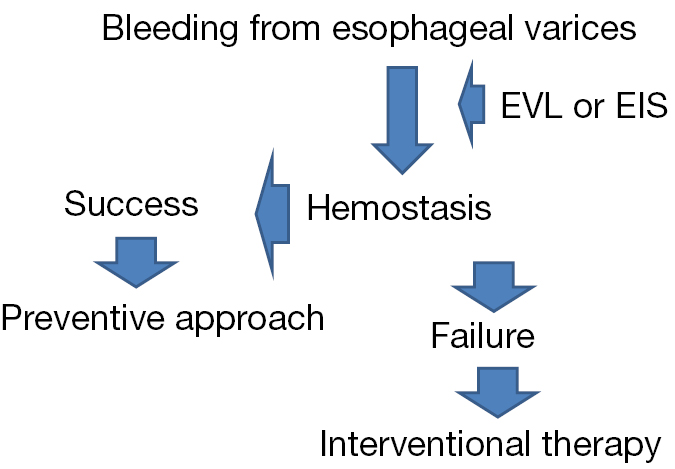 Bleeding from esophageal varices

EVL or EIS

Hemostasis

Success

Preventive approach

Failure

Interventional therapy